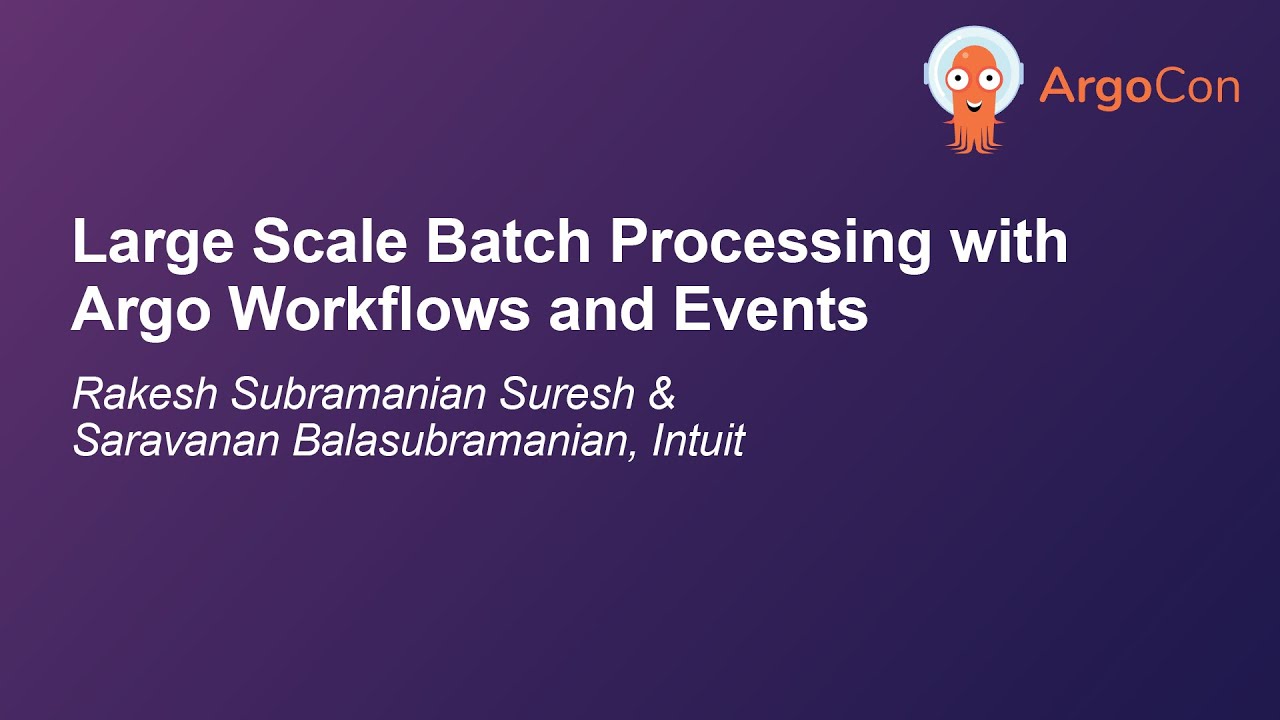 ArgoCon

Large Scale Batch Processing with Argo Workflows and Events

Rakesh Subramanian Suresh & Saravanan Balasubramanian, Intuit